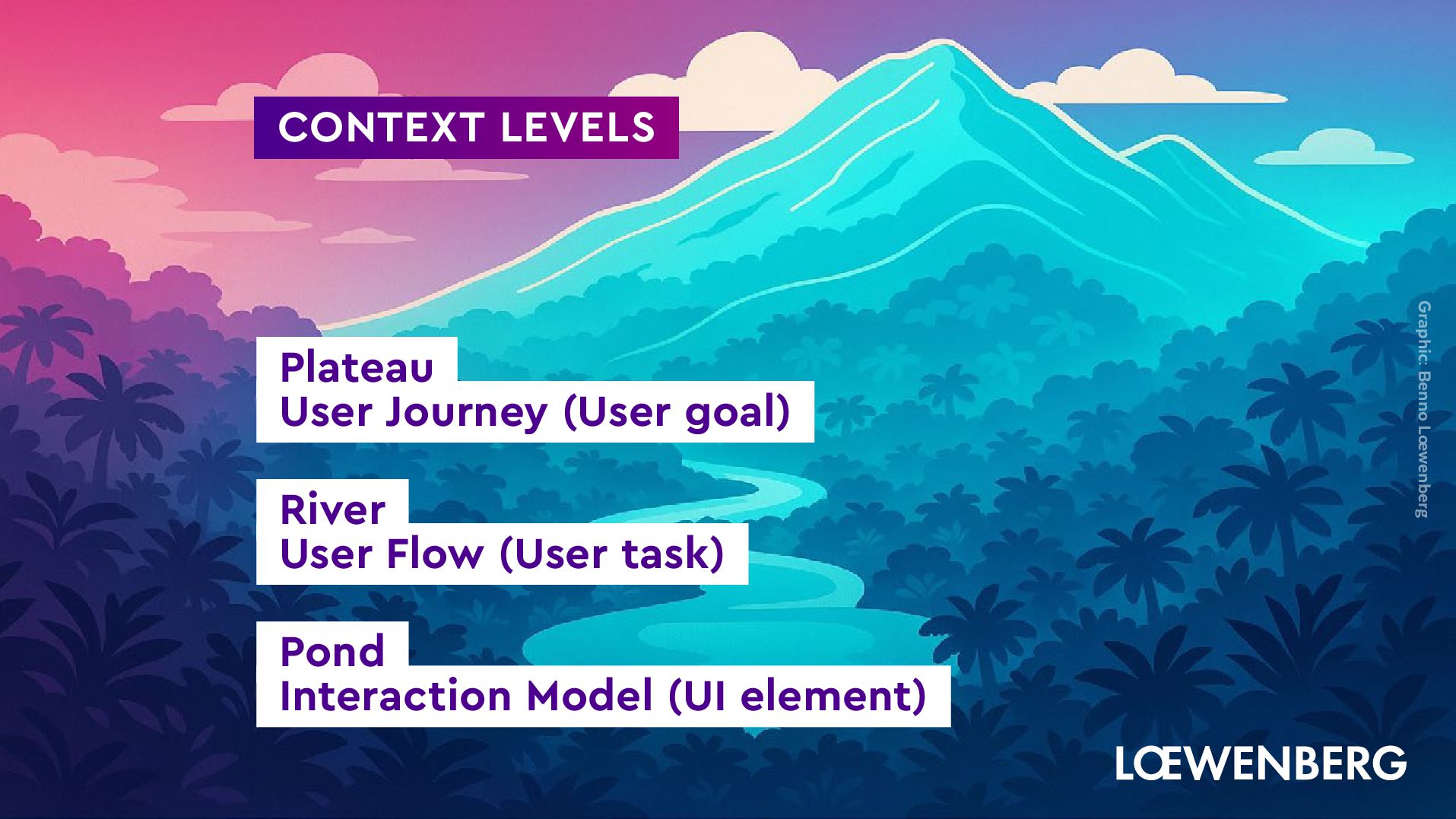 CONTEXT LEVELS

Plateau
User Journey (User goal)

River
User Flow (User task)

Pond
Interaction Model (UI element)

Graphic: Benno Lœwenberg

LŒWENBERG